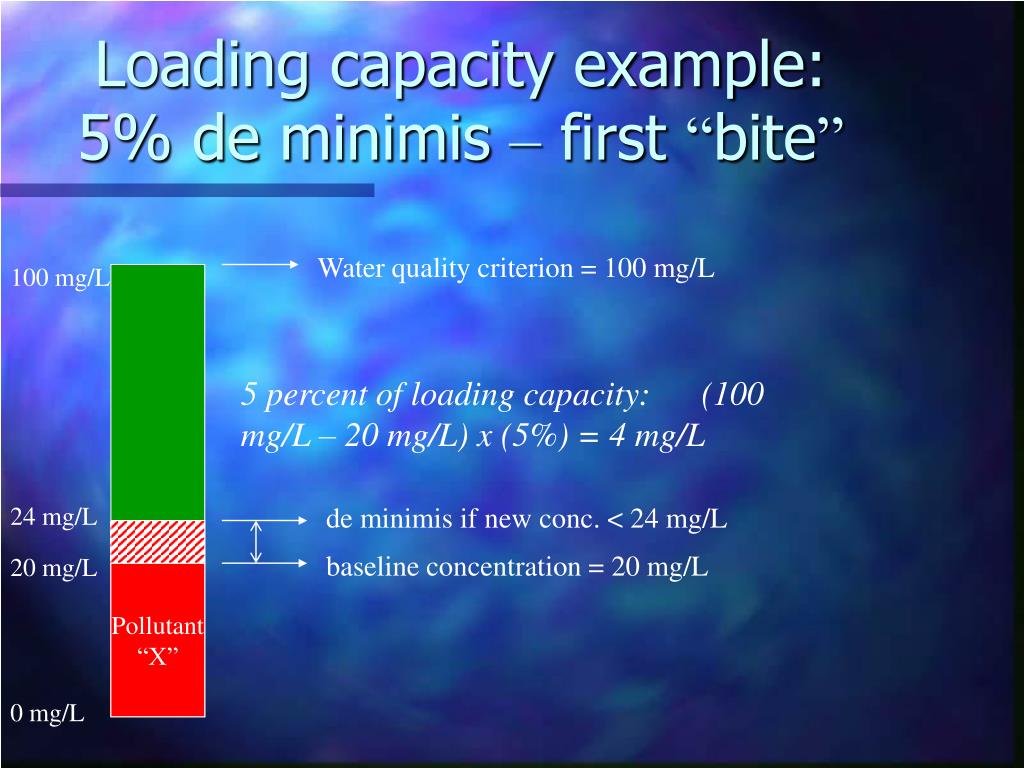 Loading capacity example: 5% de minimis – first “bite”

100 mg/L

Water quality criterion = 100 mg/L

5 percent of loading capacity: (100 mg/L – 20 mg/L) x (5%) = 4 mg/L

24 mg/L

de minimis if new conc. < 24 mg/L

20 mg/L

baseline concentration = 20 mg/L

Pollutant “X”

0 mg/L